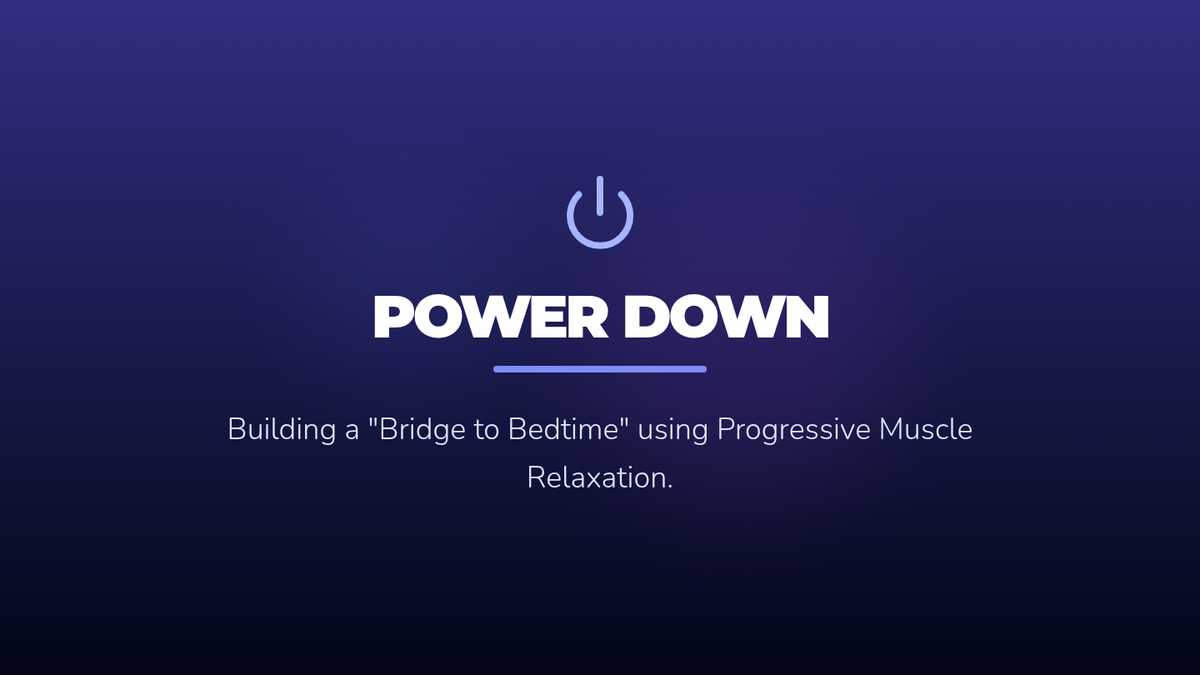 POWER DOWN

Building a "Bridge to Bedtime" using Progressive Muscle Relaxation.